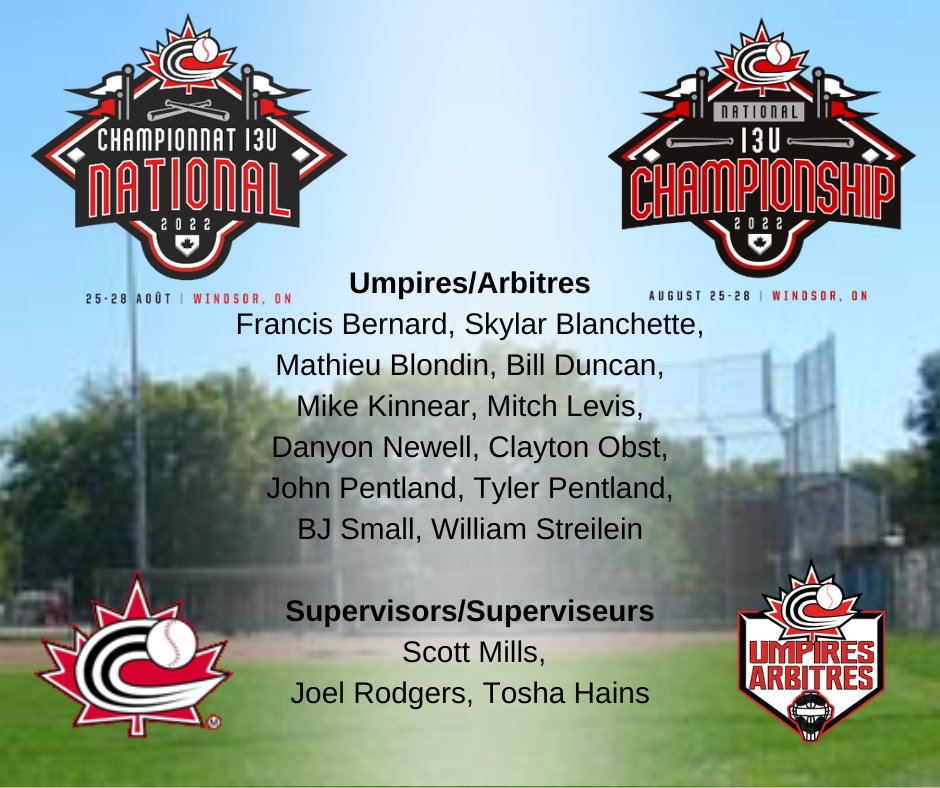 CHAMPIONNAT 13U
NATIONAL
2022

25-28 AOÛT | WINDSOR, ON

NATIONAL
13U
CHAMPIONSHIP
2022

AUGUST 25-28 | WINDSOR, ON

Umpires/Arbitres
Francis Bernard, Skylar Blanchette, Mathieu Blondin, Bill Duncan, Mike Kinnear, Mitch Levis, Danyon Newell, Clayton Obst, John Pentland, Tyler Pentland, BJ Small, William Streilein

Supervisors/Superviseurs
Scott Mills,
Joel Rodgers, Tosha Hains

UMPIRES
ARBITRES